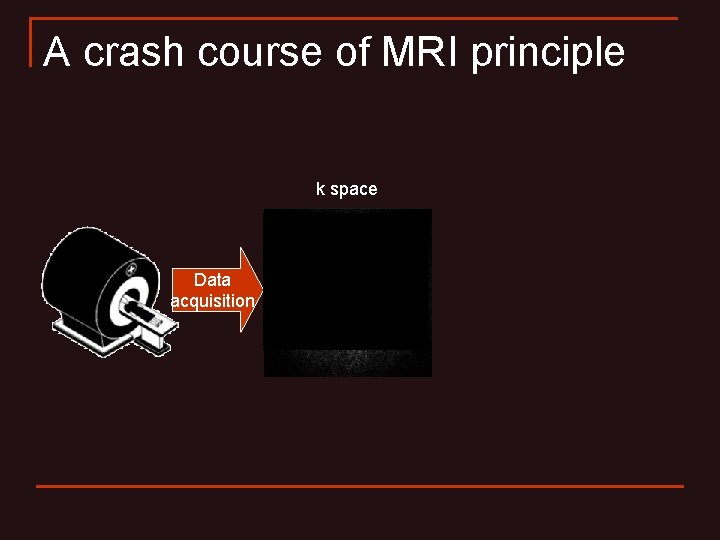 A crash course of MRI principle

k space

Data acquisition